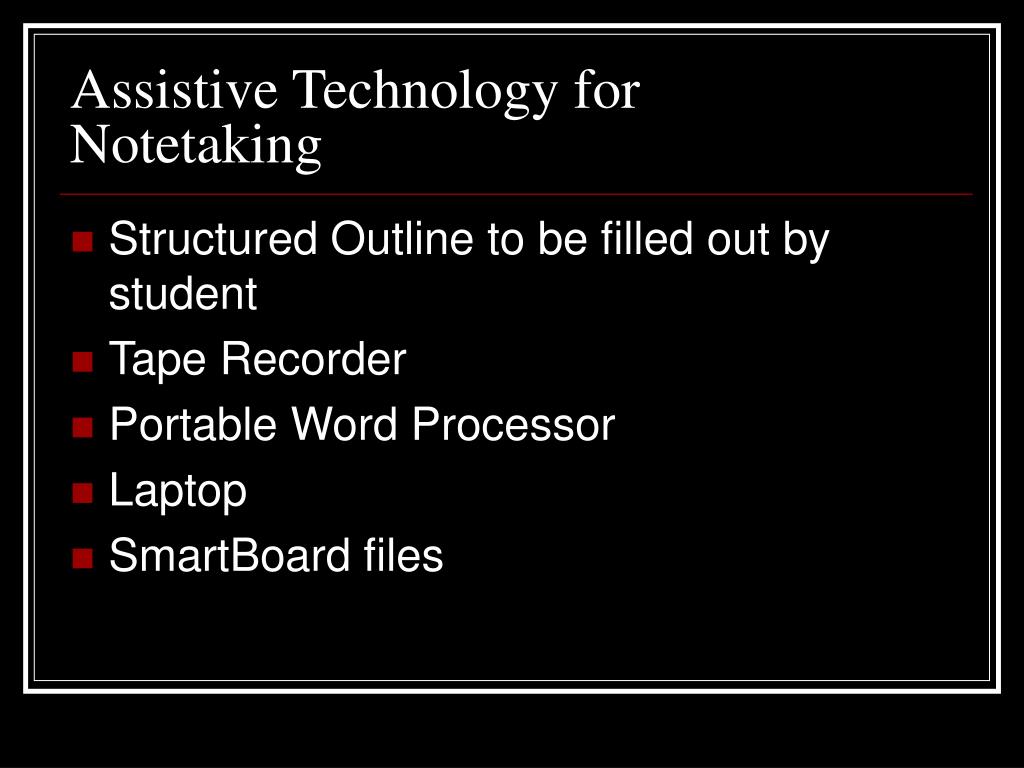 Assistive Technology for Notetaking

- Structured Outline to be filled out by student
- Tape Recorder
- Portable Word Processor
- Laptop
- SmartBoard files